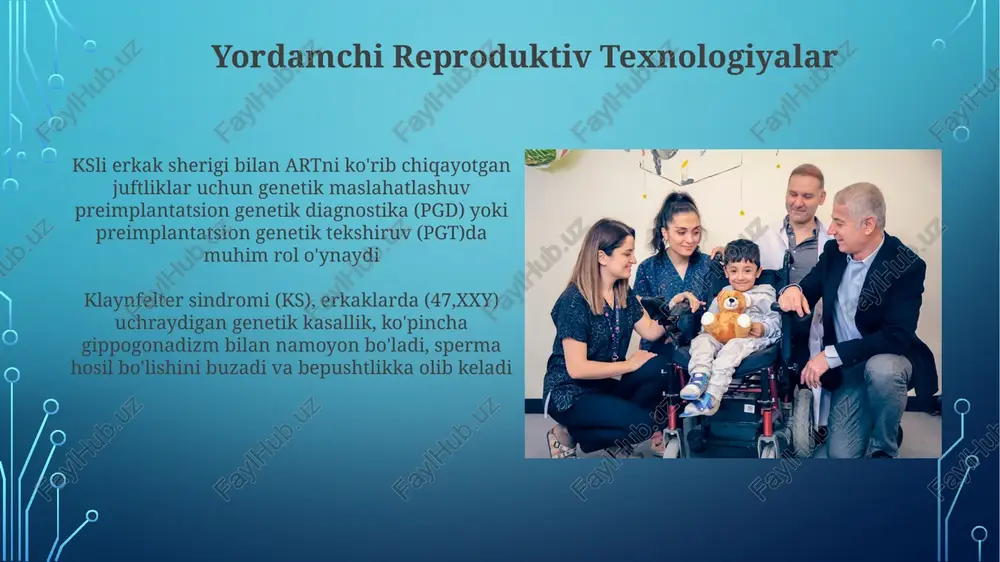 Yordamchi Reproduktiv Texnologiyalar

KSli erkak sherigi bilan ARTni ko'rib chiqayotgan juftliklar uchun genetik maslahatlashuv preimplantatsion genetik diagnostika (PGD) yoki preimplantatsion genetik tekshiruv (PGT)da muhim rol o'ynaydi

Klaynfelter sindromi (KS), erkaklarda (47,XXY) uchraydigan genetik kasallik, ko'pincha gippogonadizm bilan namoyon bo'ladi, sperma hosil bo'lishini buzadi va bepushtlikka olib keladi

FaylHub.uz